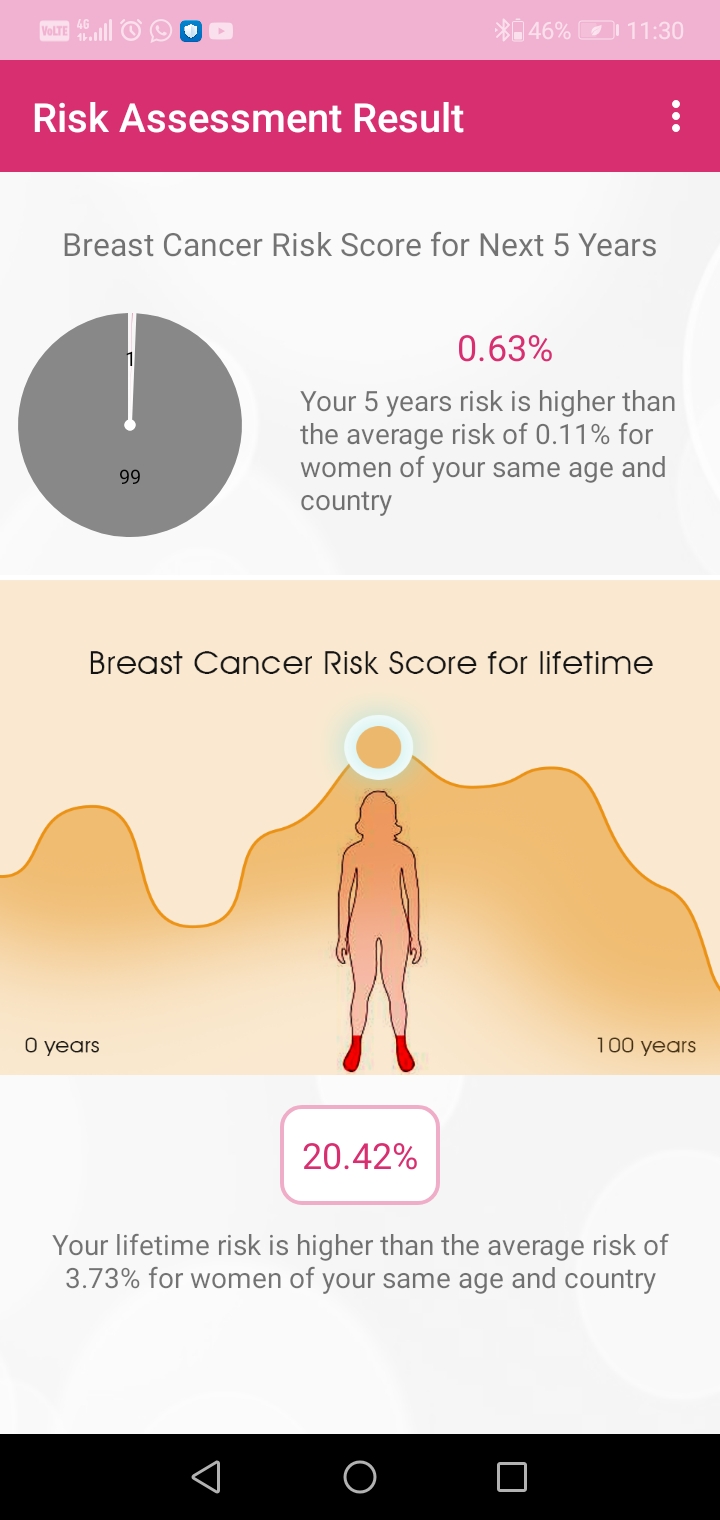 VoLTE 4G 46% 11:30

Risk Assessment Result

Breast Cancer Risk Score for Next 5 Years

1

99

0.63%

Your 5 years risk is higher than the average risk of 0.11% for women of your same age and country

Breast Cancer Risk Score for lifetime

0 years

100 years

20.42%

Your lifetime risk is higher than the average risk of 3.73% for women of your same age and country